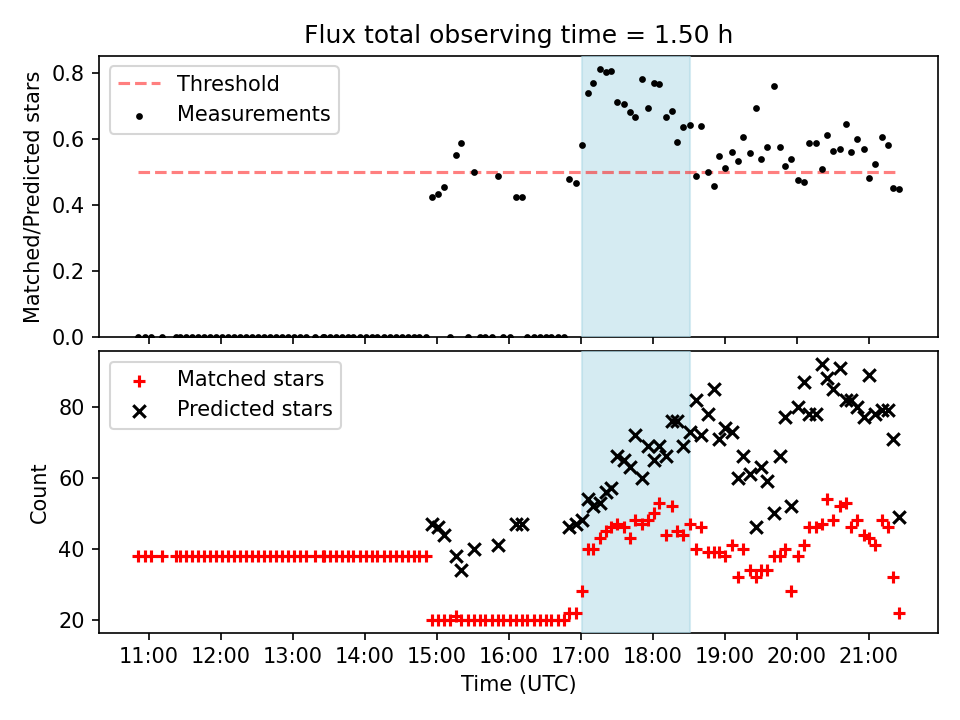 Flux total observing time = 1.50 h

Threshold
Measurements

Matched/Predicted stars

0.8
0.6
0.4
0.2
0.0

Matched stars
Predicted stars

Count

80
60
40
20

11:00
12:00
13:00
14:00
15:00
16:00
17:00
18:00
19:00
20:00
21:00

Time (UTC)